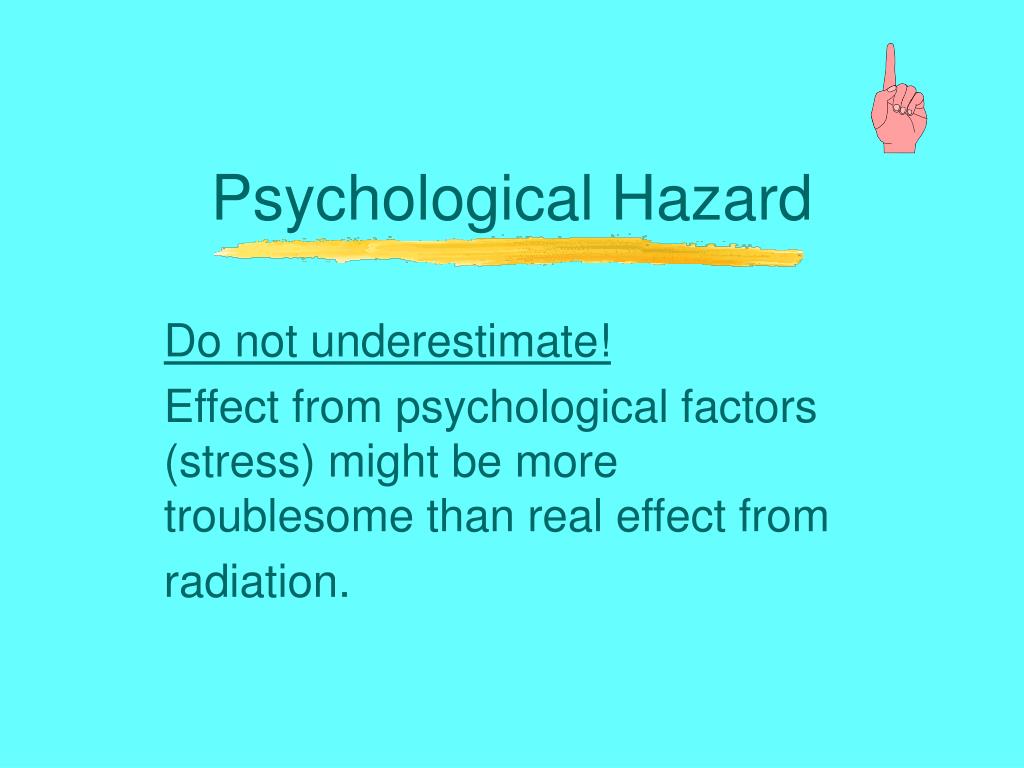 Psychological Hazard

Do not underestimate!

Effect from psychological factors (stress) might be more troublesome than real effect from radiation.